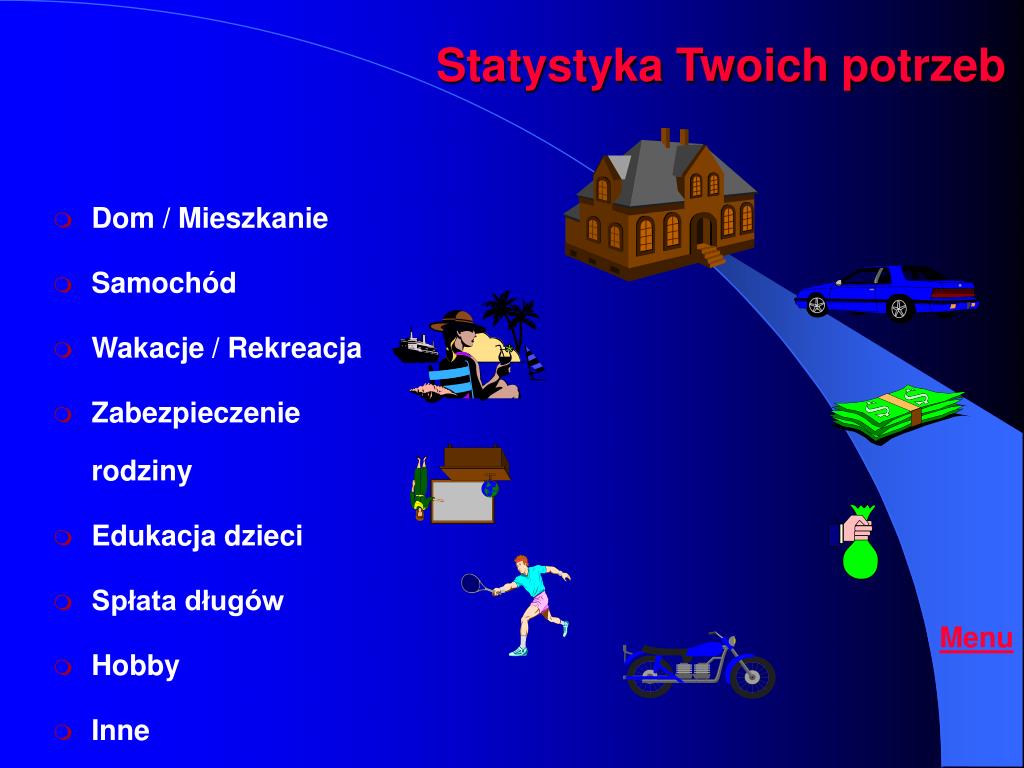 Statystyka Twoich potrzeb

Dom / Mieszkanie

Samochód

Wakacje / Rekreacja

Zabezpieczenie rodziny

Edukacja dzieci

Spłata długów

Hobby

Inne

Menu